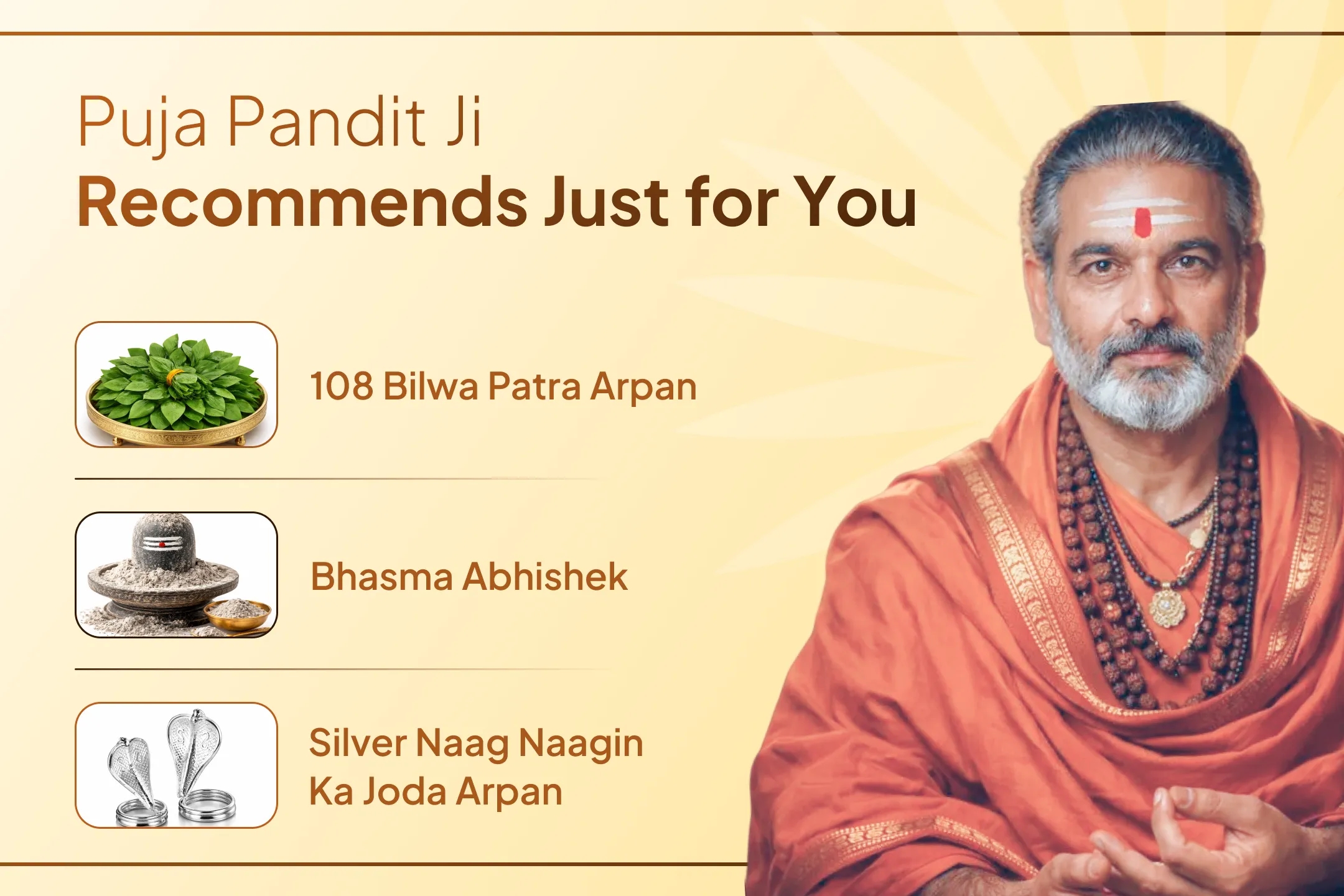 Puja Pandit Ji
Recommends Just for You

108 Bilwa Patra Arpan

Bhasma Abhishek

Silver Naag Naagin Ka Joda Arpan